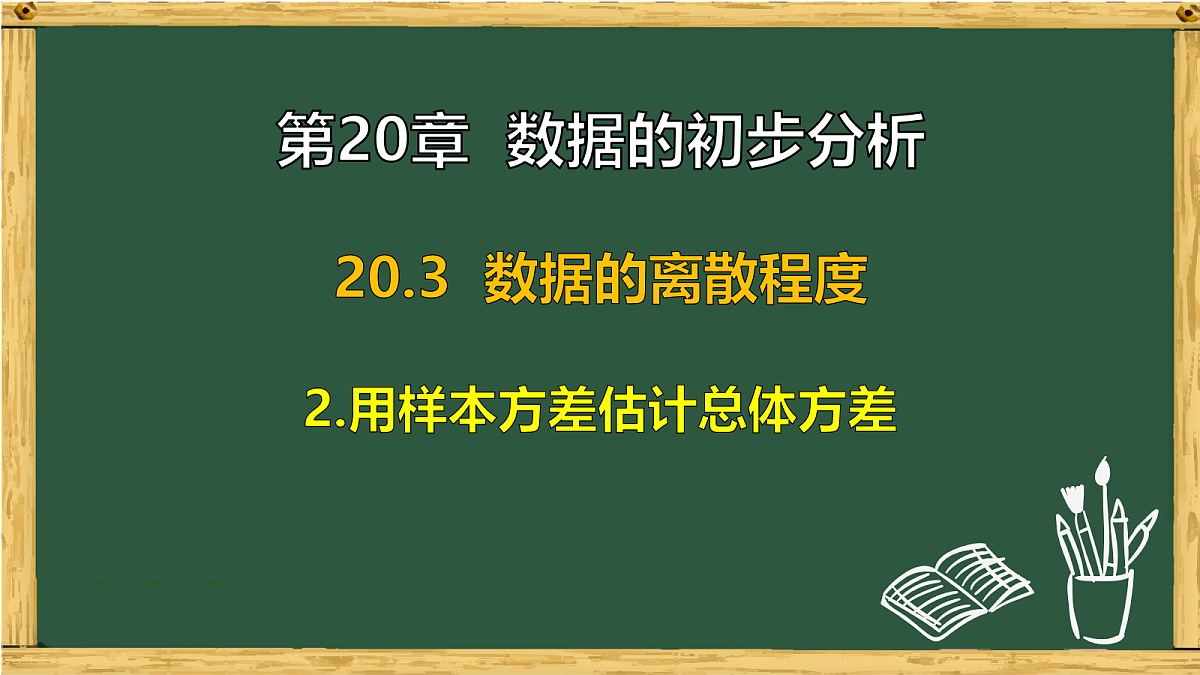 第20章 数据的初步分析

20.3 数据的离散程度

2.用样本方差估计总体方差